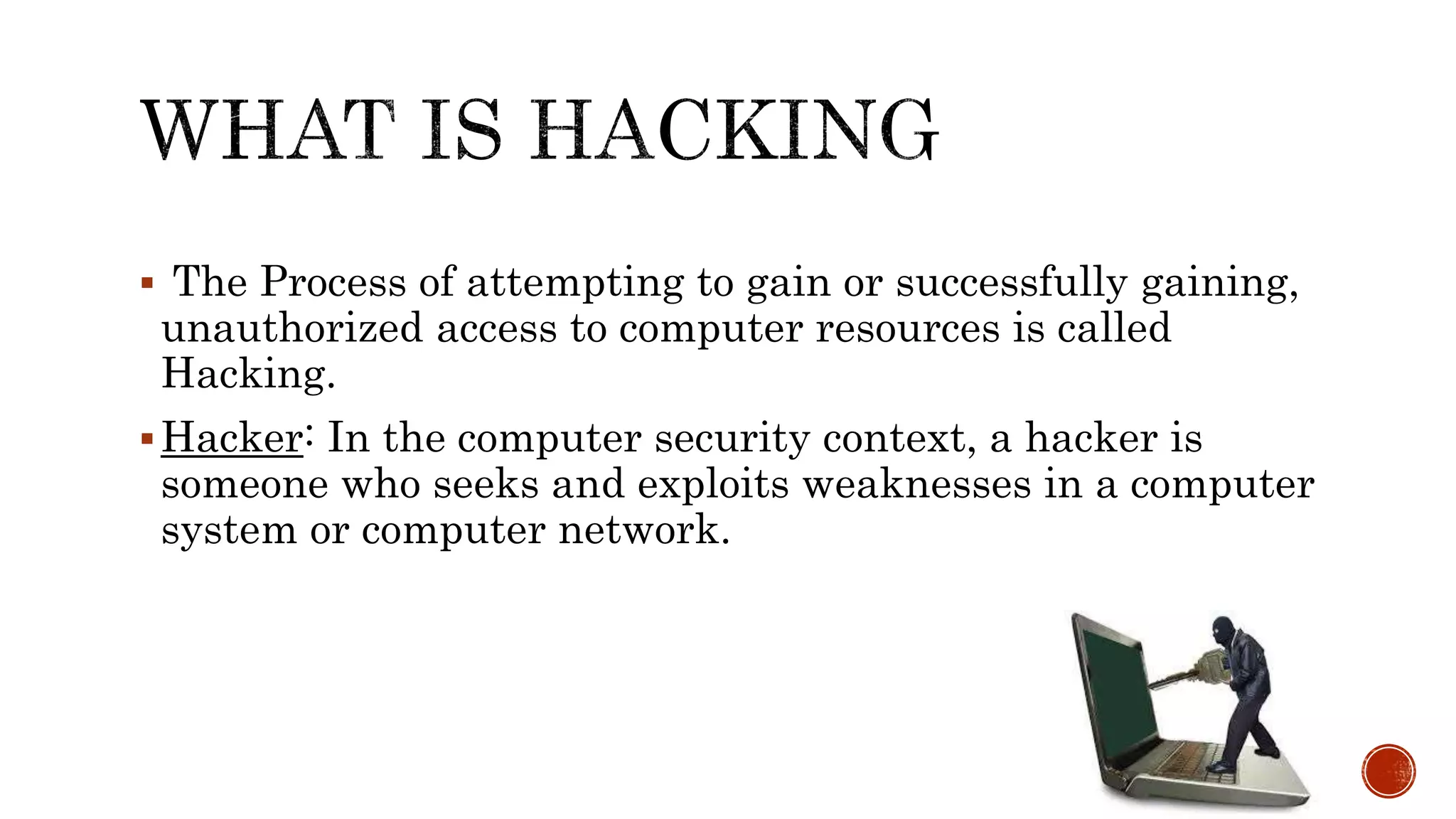 WHAT IS HACKING

▪ The Process of attempting to gain or successfully gaining, unauthorized access to computer resources is called Hacking.

▪ Hacker: In the computer security context, a hacker is someone who seeks and exploits weaknesses in a computer system or computer network.